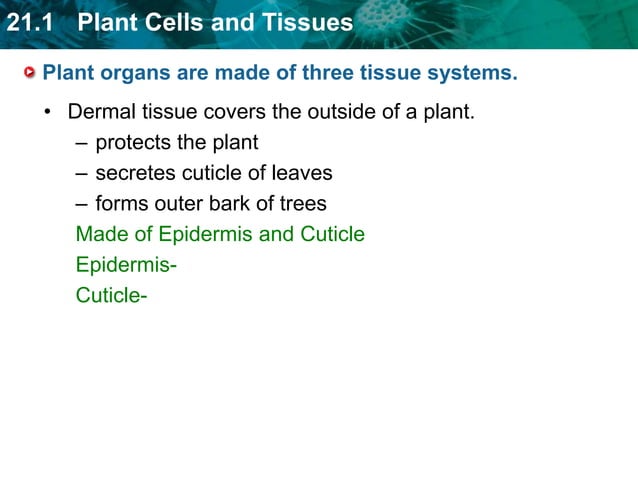 21.1 Plant Cells and Tissues

Plant organs are made of three tissue systems.

• Dermal tissue covers the outside of a plant.
– protects the plant
– secretes cuticle of leaves
– forms outer bark of trees
Made of Epidermis and Cuticle
Epidermis-
Cuticle-